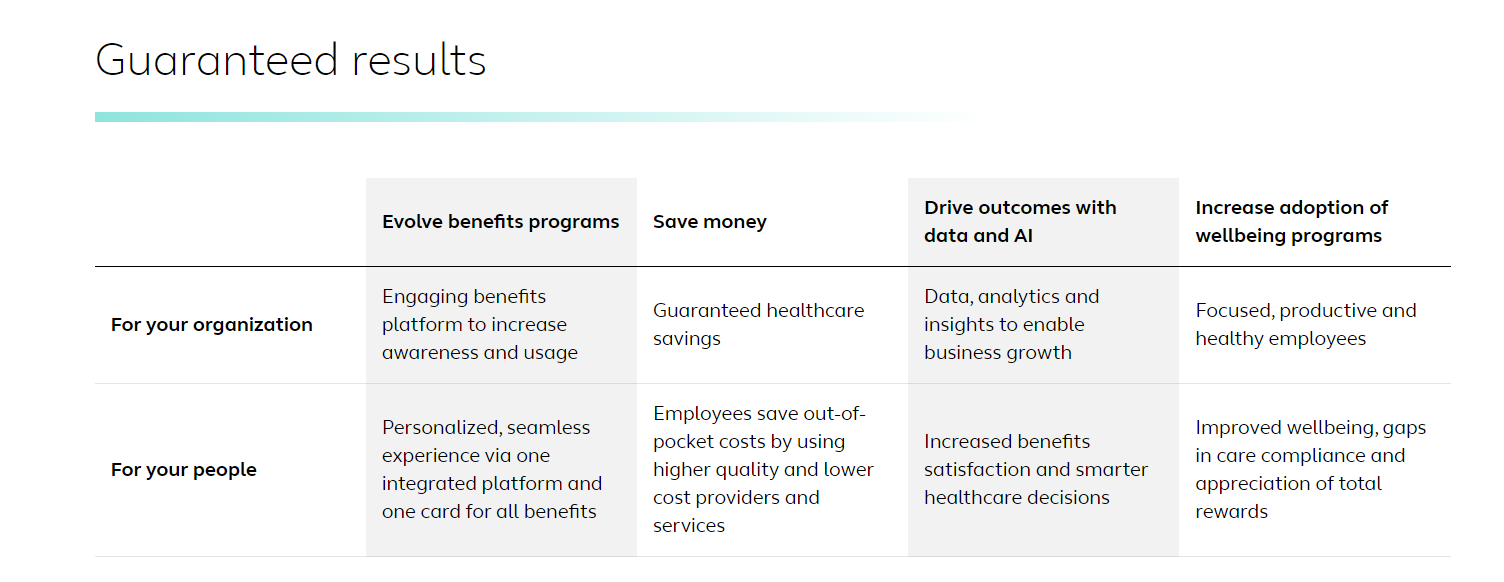 Guaranteed results

| | Evolve benefits programs | Save money | Drive outcomes with data and AI | Increase adoption of wellbeing programs |
|---|---|---|---|---|
| For your organization | Engaging benefits platform to increase awareness and usage | Guaranteed healthcare savings | Data, analytics and insights to enable business growth | Focused, productive and healthy employees |
| For your people | Personalized, seamless experience via one integrated platform and one card for all benefits | Employees save out-of-pocket costs by using higher quality and lower cost providers and services | Increased benefits satisfaction and smarter healthcare decisions | Improved wellbeing, gaps in care compliance and appreciation of total rewards |